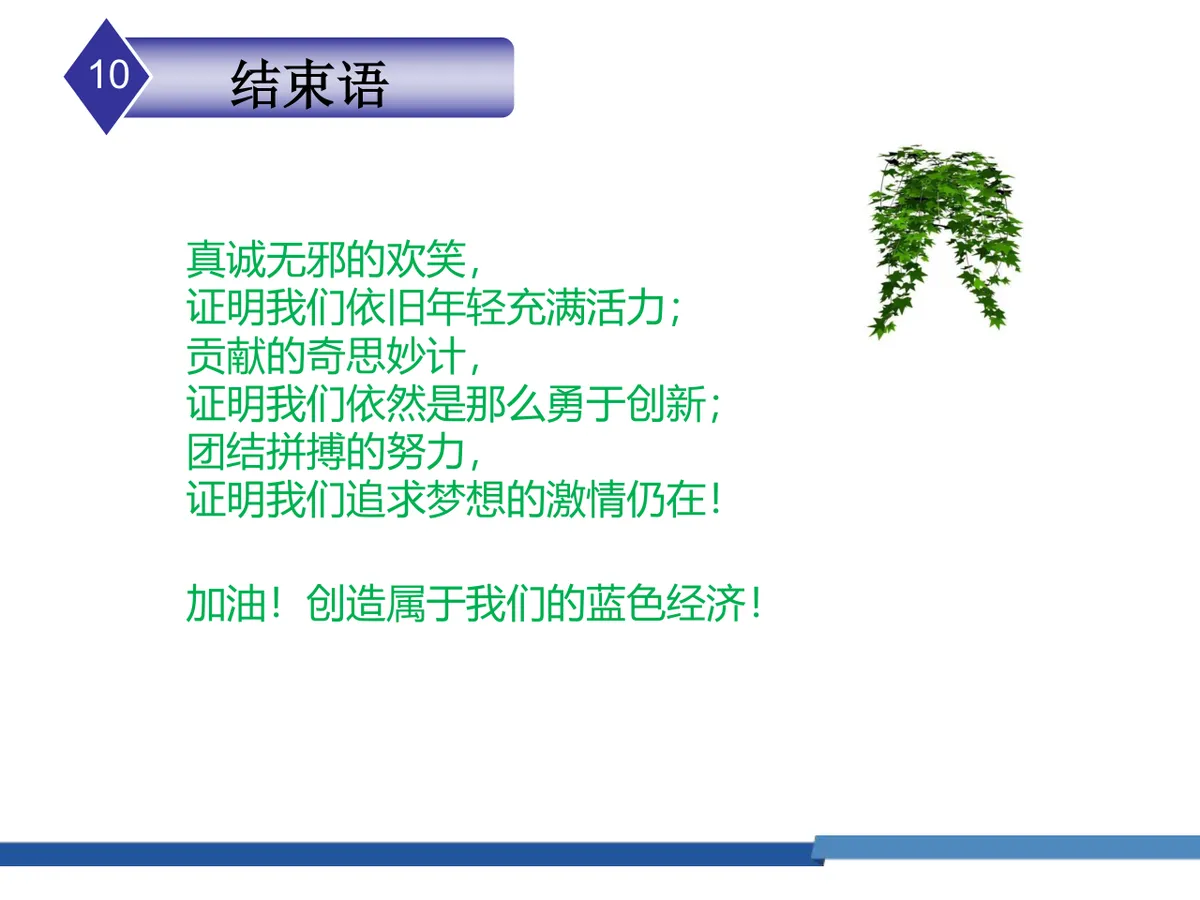 10

结束语

真诚无邪的欢笑，
证明我们依旧年轻充满活力；
贡献的奇思妙计，
证明我们依然是那么勇于创新；
团结拼搏的努力，
证明我们追求梦想的激情仍在！

加油！创造属于我们的蓝色经济！